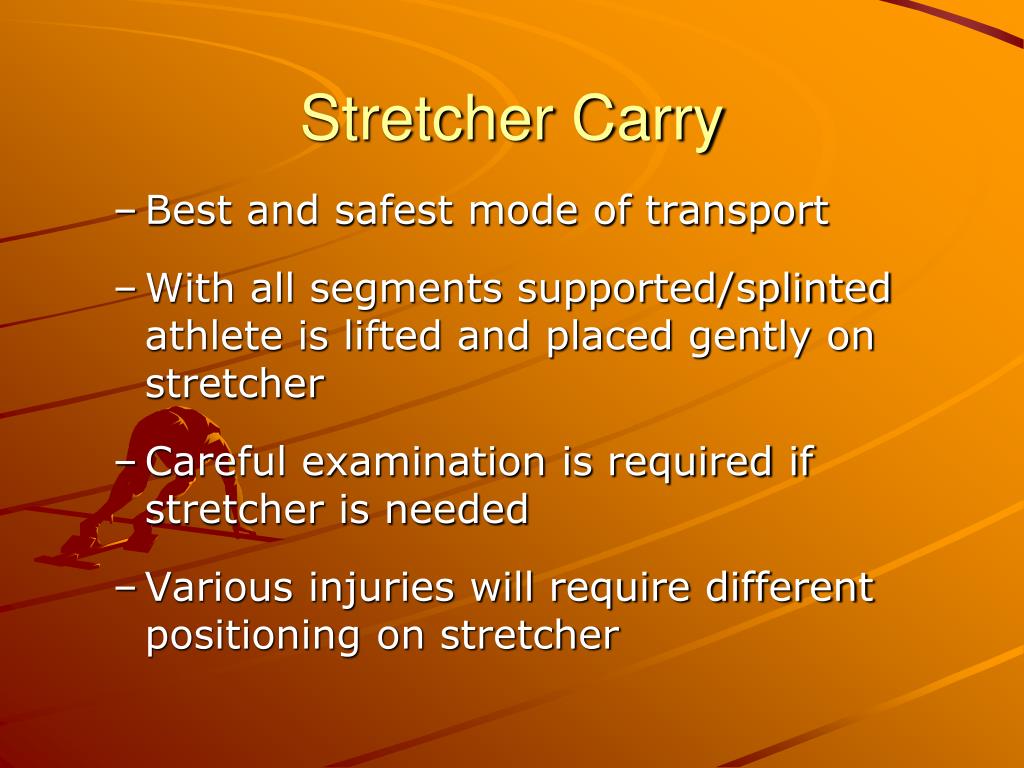 Stretcher Carry

– Best and safest mode of transport

– With all segments supported/splinted athlete is lifted and placed gently on stretcher

– Careful examination is required if stretcher is needed

– Various injuries will require different positioning on stretcher